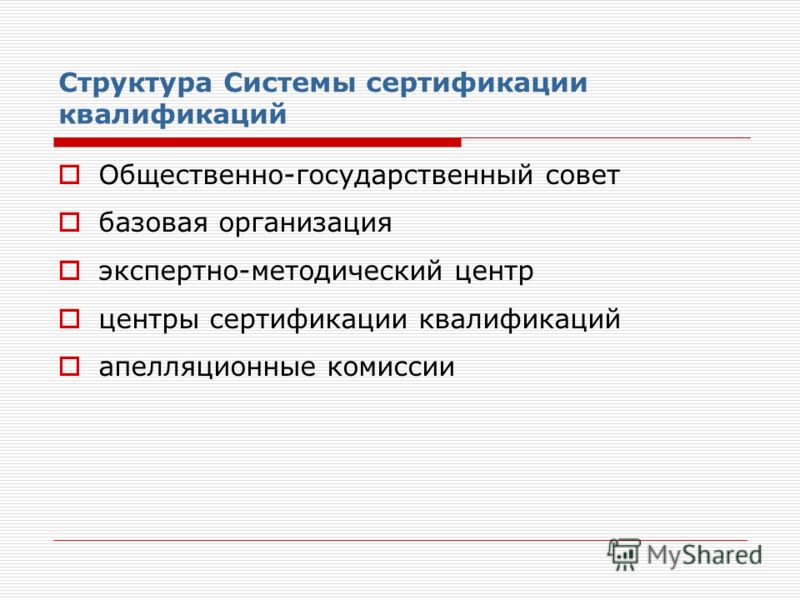 Структура Системы сертификации квалификаций

Общественно-государственный совет

базовая организация

экспертно-методический центр

центры сертификации квалификаций

апелляционные комиссии

MyShared